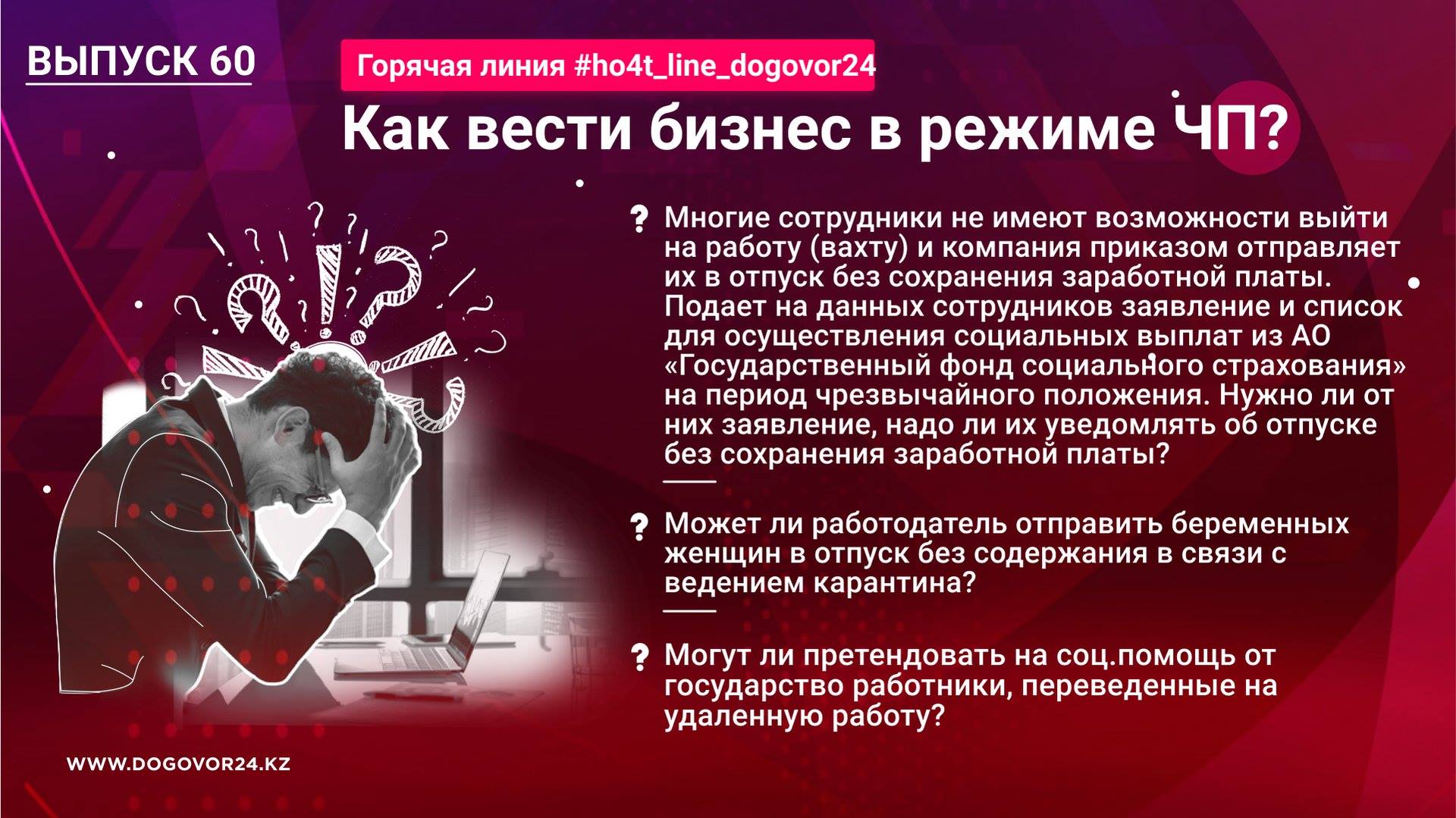 ВЫПУСК 60

Горячая линия #ho4t_line_dogovor24

Как вести бизнес в режиме ЧП?

? Многие сотрудники не имеют возможности выйти на работу (вахту) и компания приказом отправляет их в отпуск без сохранения заработной платы. Подает на данных сотрудников заявление и список для осуществления социальных выплат из АО «Государственный фонд социального страхования» на период чрезвычайного положения. Нужно ли от них заявление, надо ли их уведомлять об отпуске без сохранения заработной платы?

? Может ли работодатель отправить беременных женщин в отпуск без содержания в связи с ведением карантина?

? Могут ли претендовать на соц.помощь от государство работники, переведенные на удаленную работу?

WWW.DOGOVOR24.KZ